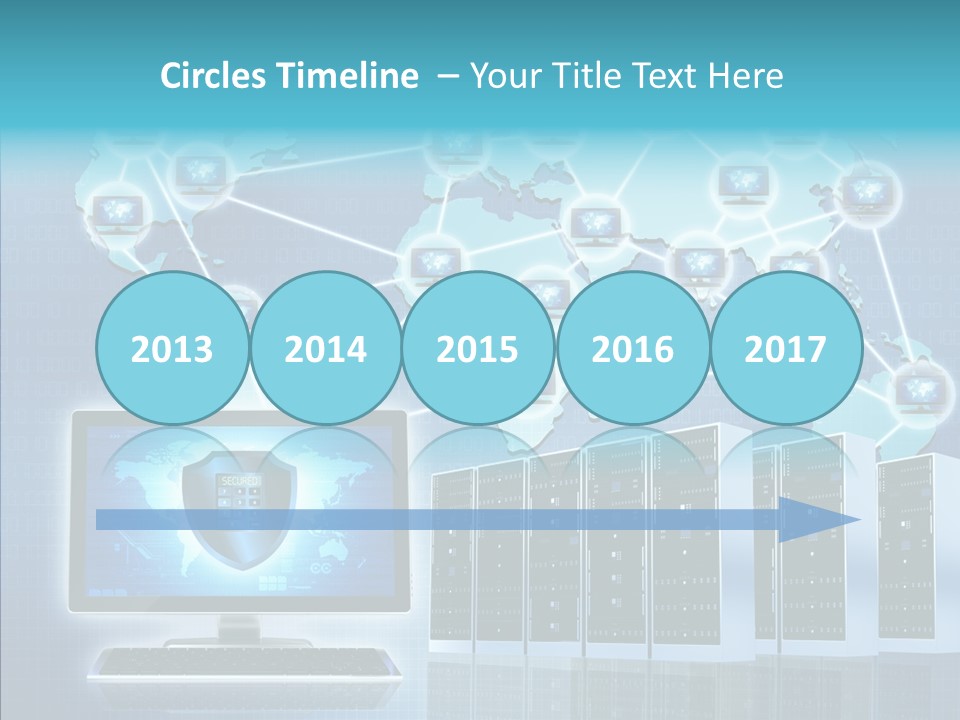 Circles Timeline – Your Title Text Here

2013

2014

2015

2016

2017

SECURED